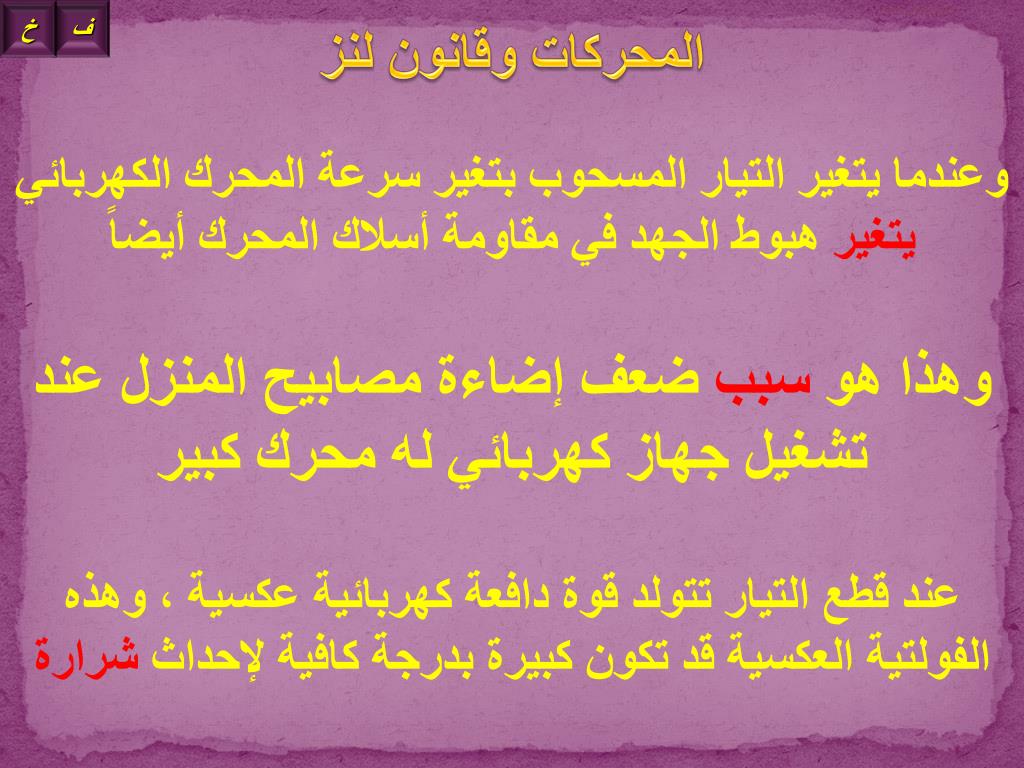 ف خ

المحركات وقانون لنز

وعندما يتغير التيار المسحوب بتغير سرعة المحرك الكهربائي يتغير هبوط الجهد في مقاومة أسلاك المحرك أيضاً

وهذا هو سبب ضعف إضاءة مصابيح المنزل عند تشغيل جهاز كهربائي له محرك كبير

عند قطع التيار تتولد قوة دافعة كهربائية عكسية ، وهذه الفولتية العكسية قد تكون كبيرة بدرجة كافية لإحداث شرارة